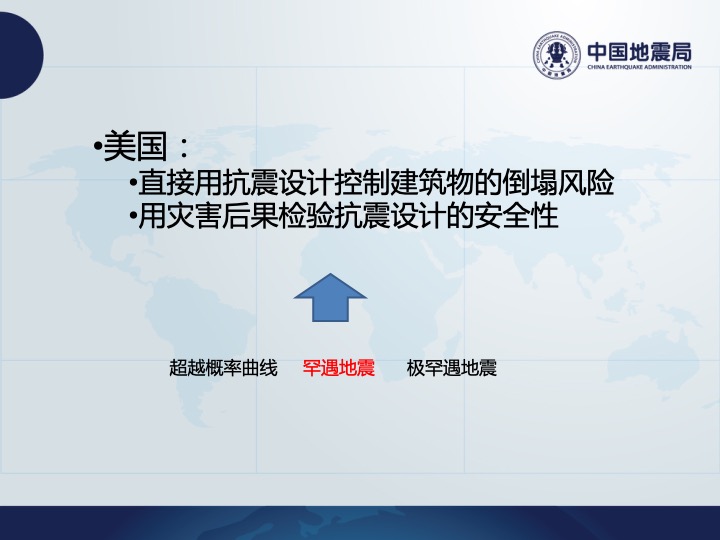 中国地震局
CHINA EARTHQUAKE ADMINISTRATION

•美国：

•直接用抗震设计控制建筑物的倒塌风险
•用灾害后果检验抗震设计的安全性

超越概率曲线 罕遇地震 极罕遇地震